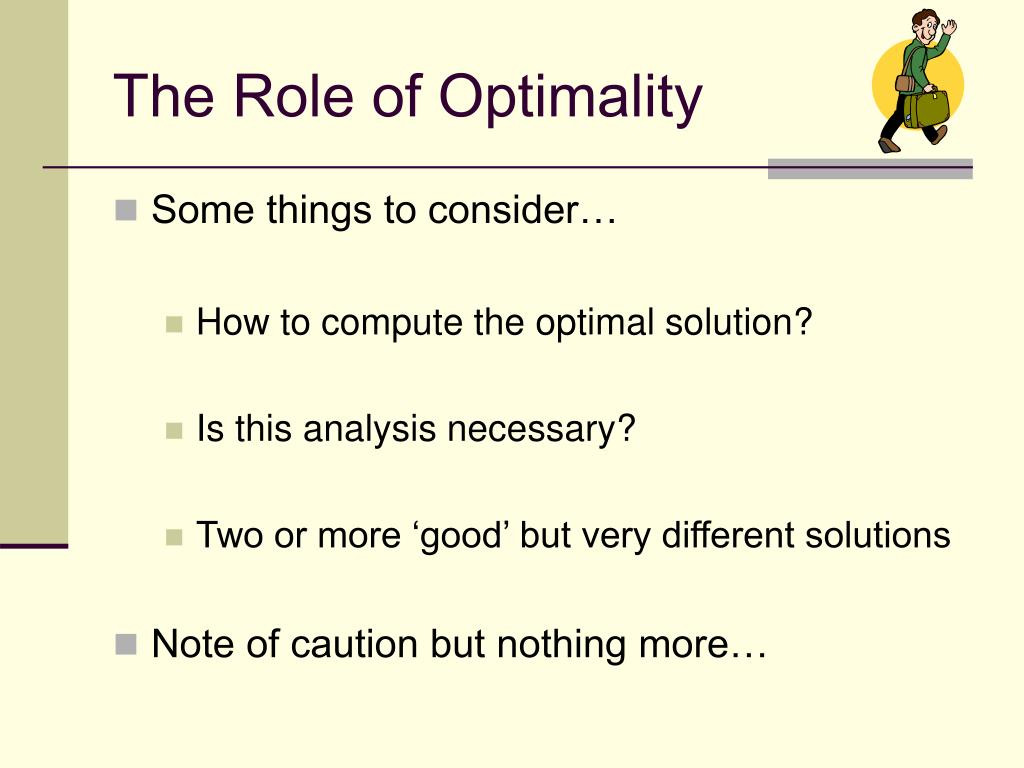 The Role of Optimality

Some things to consider…

How to compute the optimal solution?

Is this analysis necessary?

Two or more ‘good’ but very different solutions

Note of caution but nothing more…